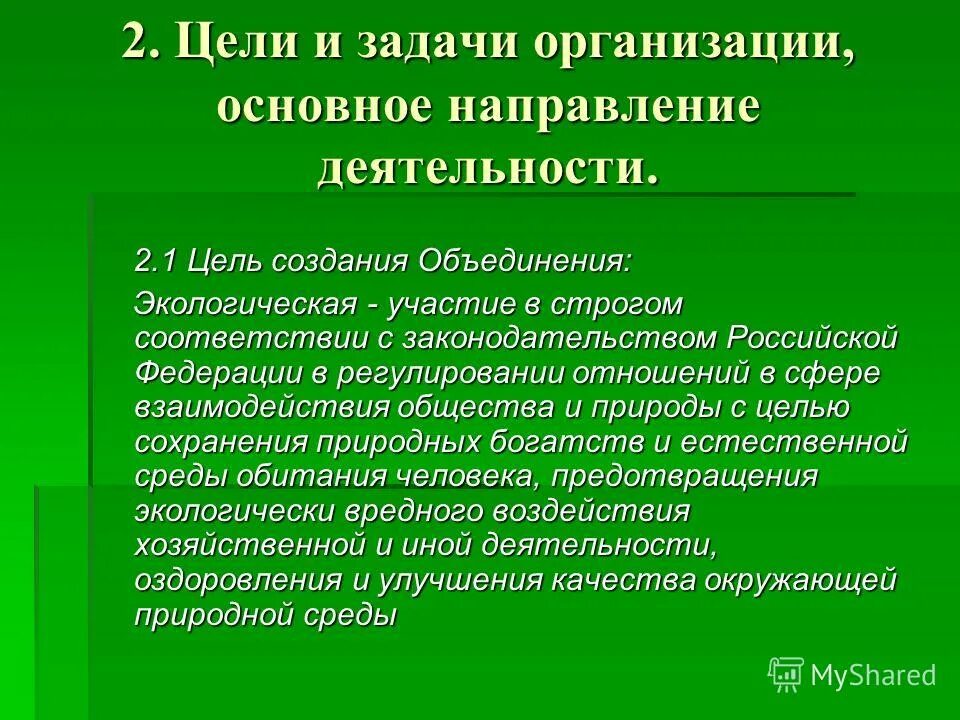 2. Цели и задачи организации, основное направление деятельности.

2.1 Цель создания Объединения:

Экологическая - участие в строгом соответствии с законодательством Российской Федерации в регулировании отношений в сфере взаимодействия общества и природы с целью сохранения природных богатств и естественной среды обитания человека, предотвращения экологически вредного воздействия хозяйственной и иной деятельности, оздоровления и улучшения качества окружающей природной среды

MyShared